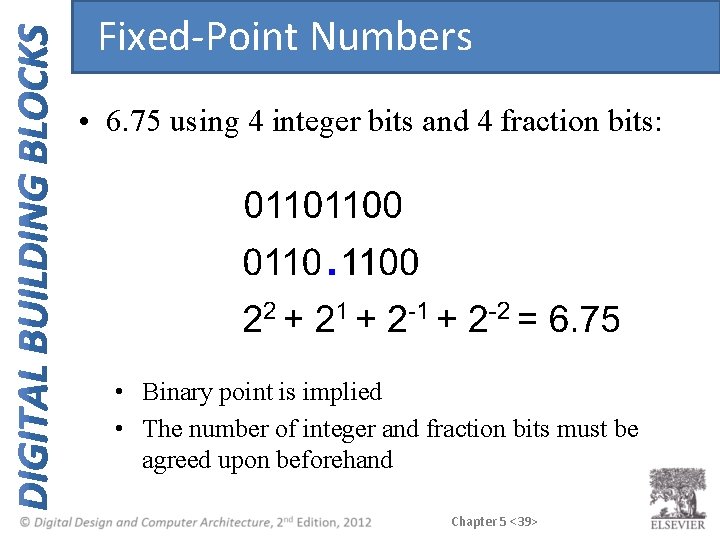 DIGITAL BUILDING BLOCKS

Fixed-Point Numbers

• 6.75 using 4 integer bits and 4 fraction bits:

01101100

0110.1100

$2^2 + 2^1 + 2^{-1} + 2^{-2} = 6.75$

• Binary point is implied

• The number of integer and fraction bits must be agreed upon beforehand

© Digital Design and Computer Architecture, 2nd Edition, 2012

Chapter 5 <39>

ELSEVIER